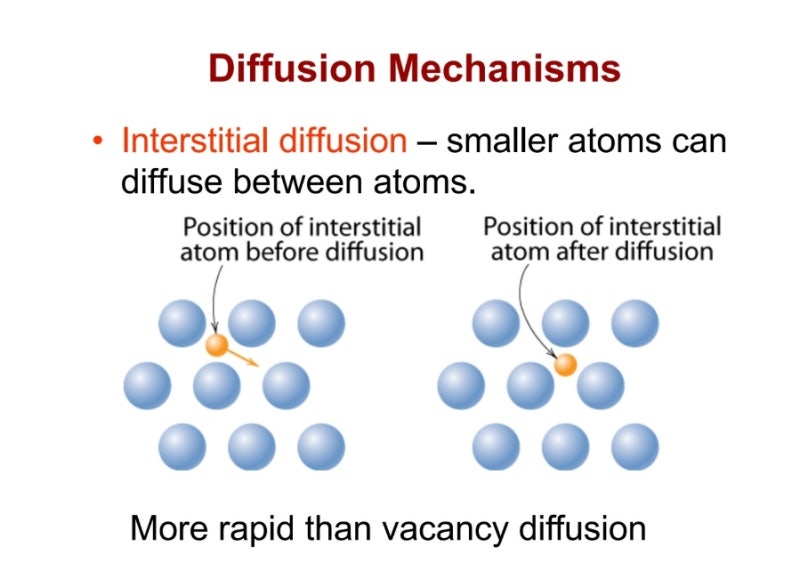 Diffusion Mechanisms

• Interstitial diffusion – smaller atoms can diffuse between atoms.

Position of interstitial atom before diffusion

Position of interstitial atom after diffusion

More rapid than vacancy diffusion